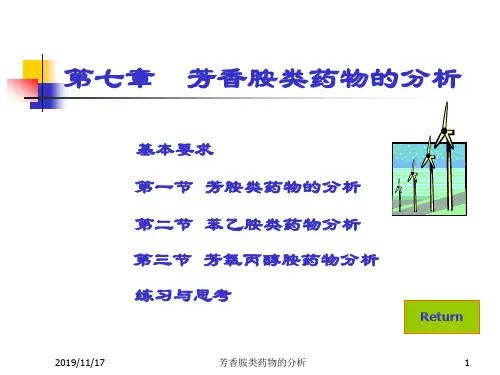 第七章　芳香胺类药物的分析

基本要求

第一节　芳胺类药物的分析

第二节　苯乙胺类药物分析

第三节　芳氧丙醇胺药物分析

练习与思考

Return

2019/11/17

芳香胺类药物的分析

1